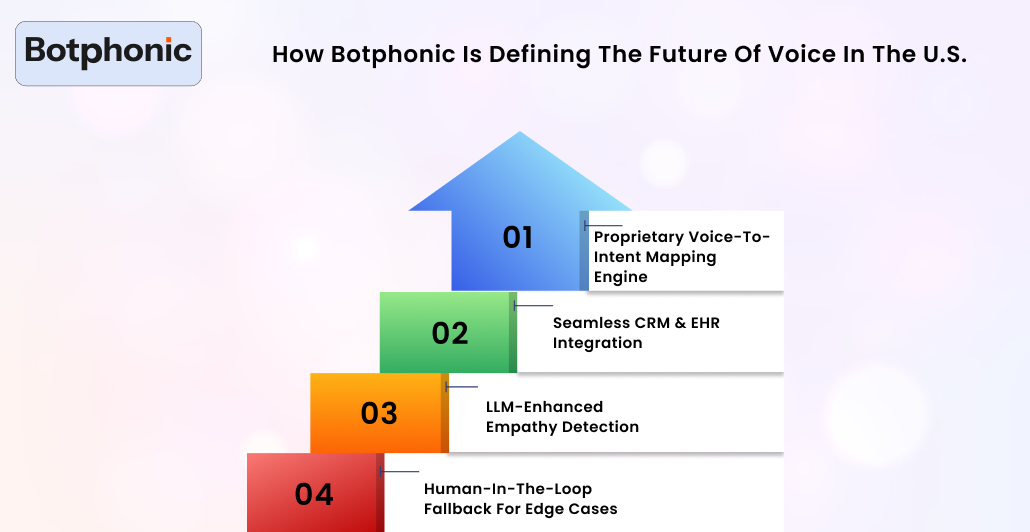 Botphonic

How Botphonic Is Defining The Future Of Voice In The U.S.

01

Proprietary Voice-To-Intent Mapping Engine

02

Seamless CRM & EHR Integration

03

LLM-Enhanced Empathy Detection

04

Human-In-The-Loop Fallback For Edge Cases